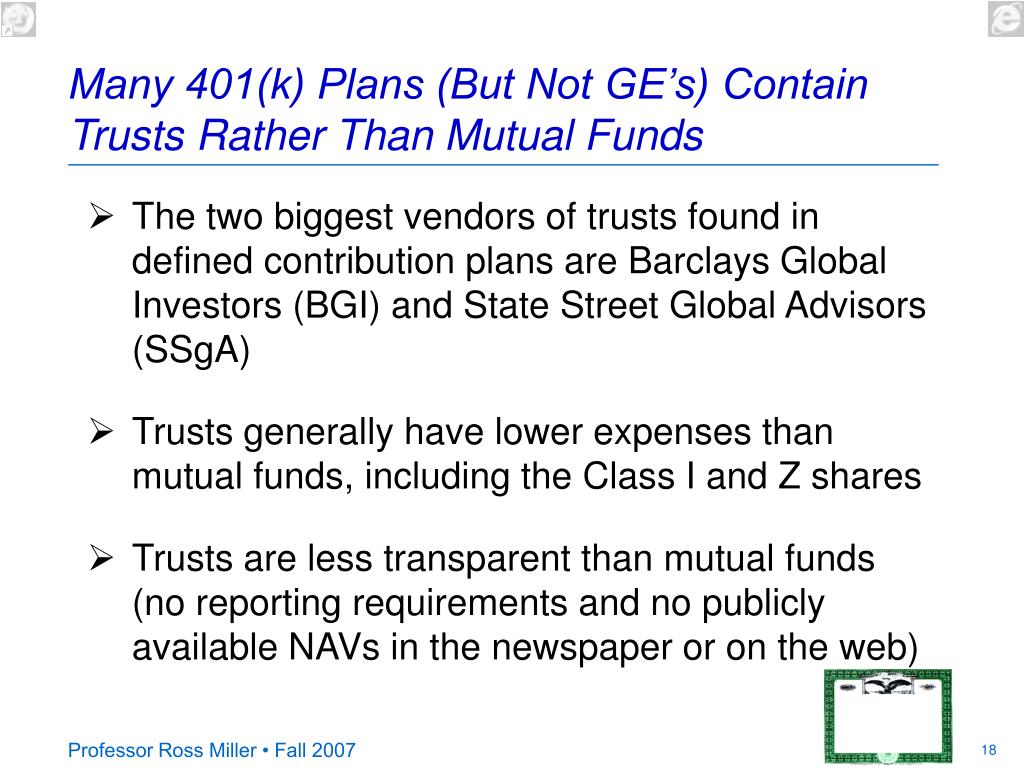 Many 401(k) Plans (But Not GE's) Contain Trusts Rather Than Mutual Funds

➢ The two biggest vendors of trusts found in defined contribution plans are Barclays Global Investors (BGI) and State Street Global Advisors (SSgA)

➢ Trusts generally have lower expenses than mutual funds, including the Class I and Z shares

➢ Trusts are less transparent than mutual funds (no reporting requirements and no publicly available NAVs in the newspaper or on the web)

Professor Ross Miller • Fall 2007

18